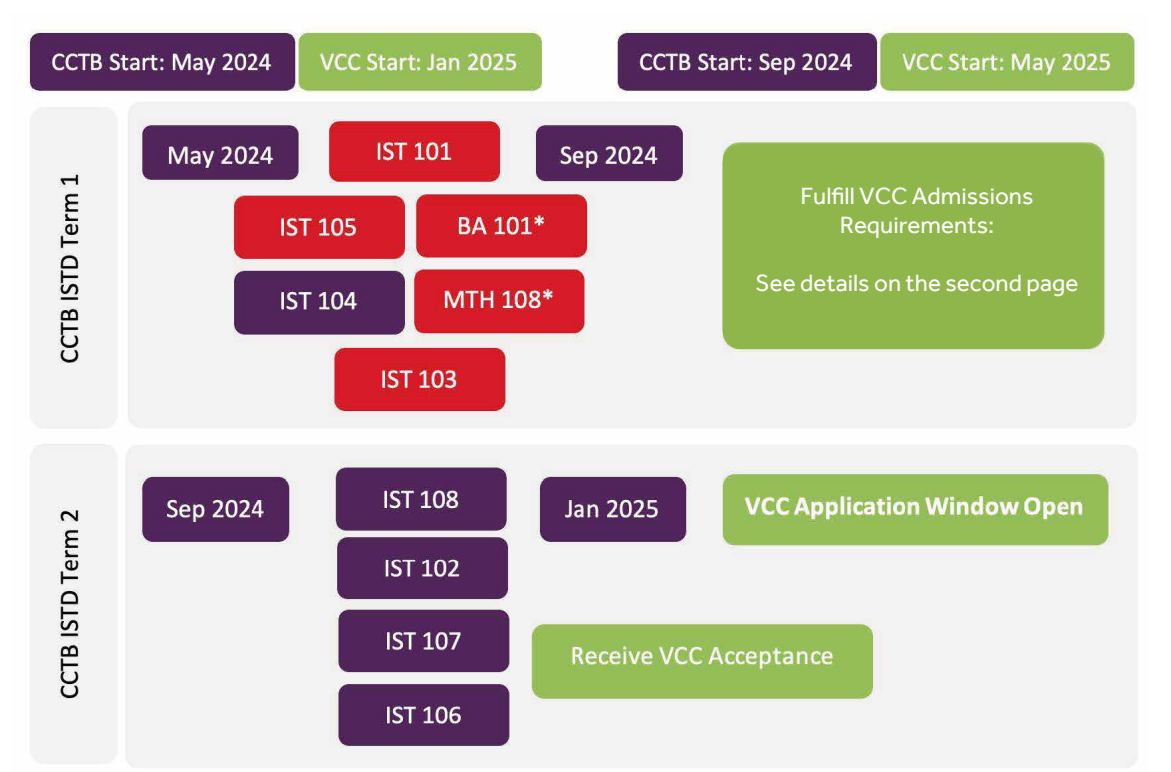 CCTB Start: May 2024
VCC Start: Jan 2025
CCTB Start: Sep 2024
VCC Start: May 2025

CCTB ISTD Term 1

May 2024
IST 101
Sep 2024
IST 105
BA 101*
IST 104
MTH 108*
IST 103

Fulfill VCC Admissions Requirements:

See details on the second page

CCTB ISTD Term 2

Sep 2024
IST 108
Jan 2025
VCC Application Window Open
IST 102
IST 107
Receive VCC Acceptance
IST 106